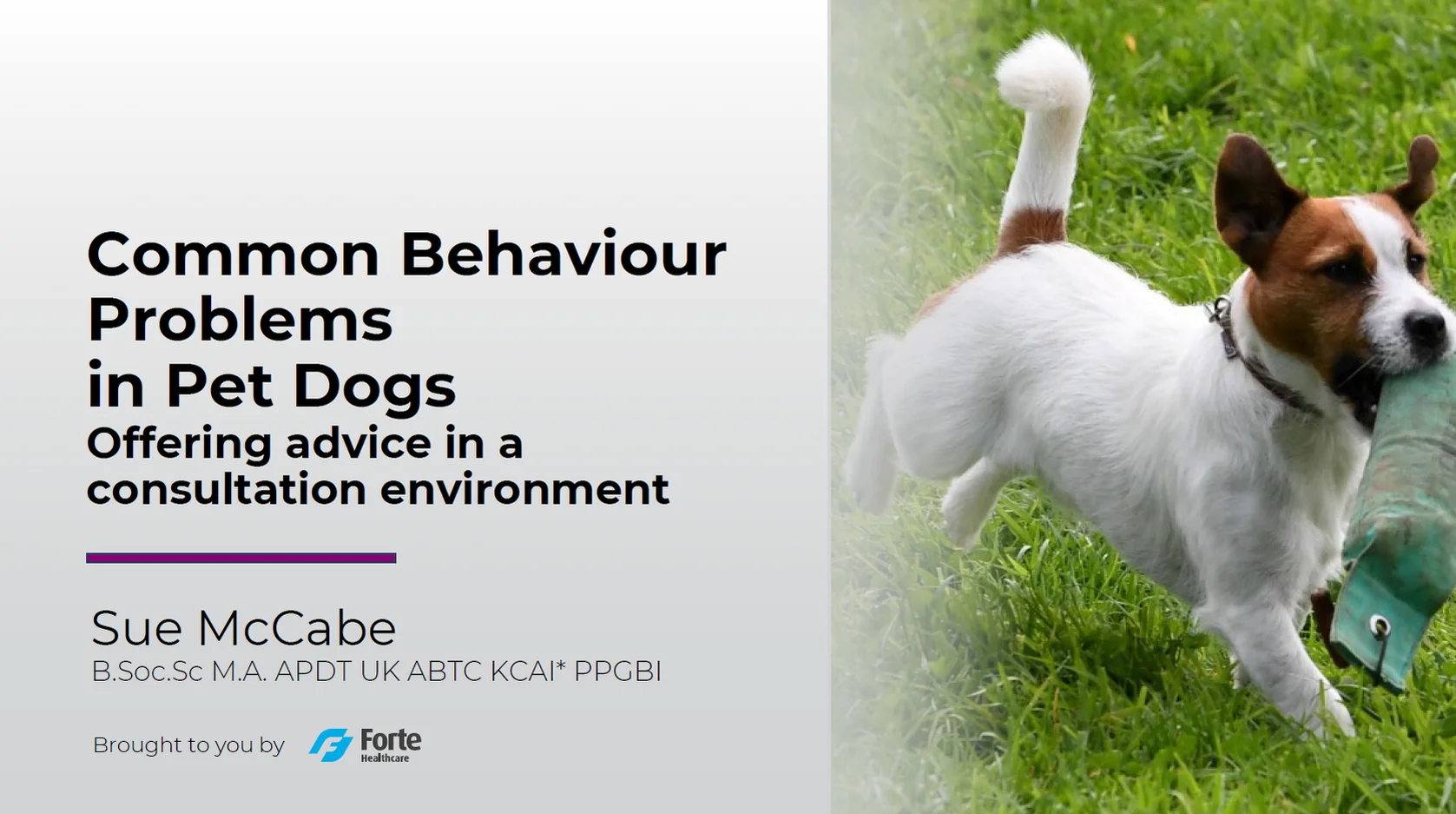 Common Behaviour Problems in Pet Dogs
Offering advice in a consultation environment

Sue McCabe
B.Soc.Sc M.A. APDT UK ABTC KCAI* PPGBI

Brought to you by Forte Healthcare